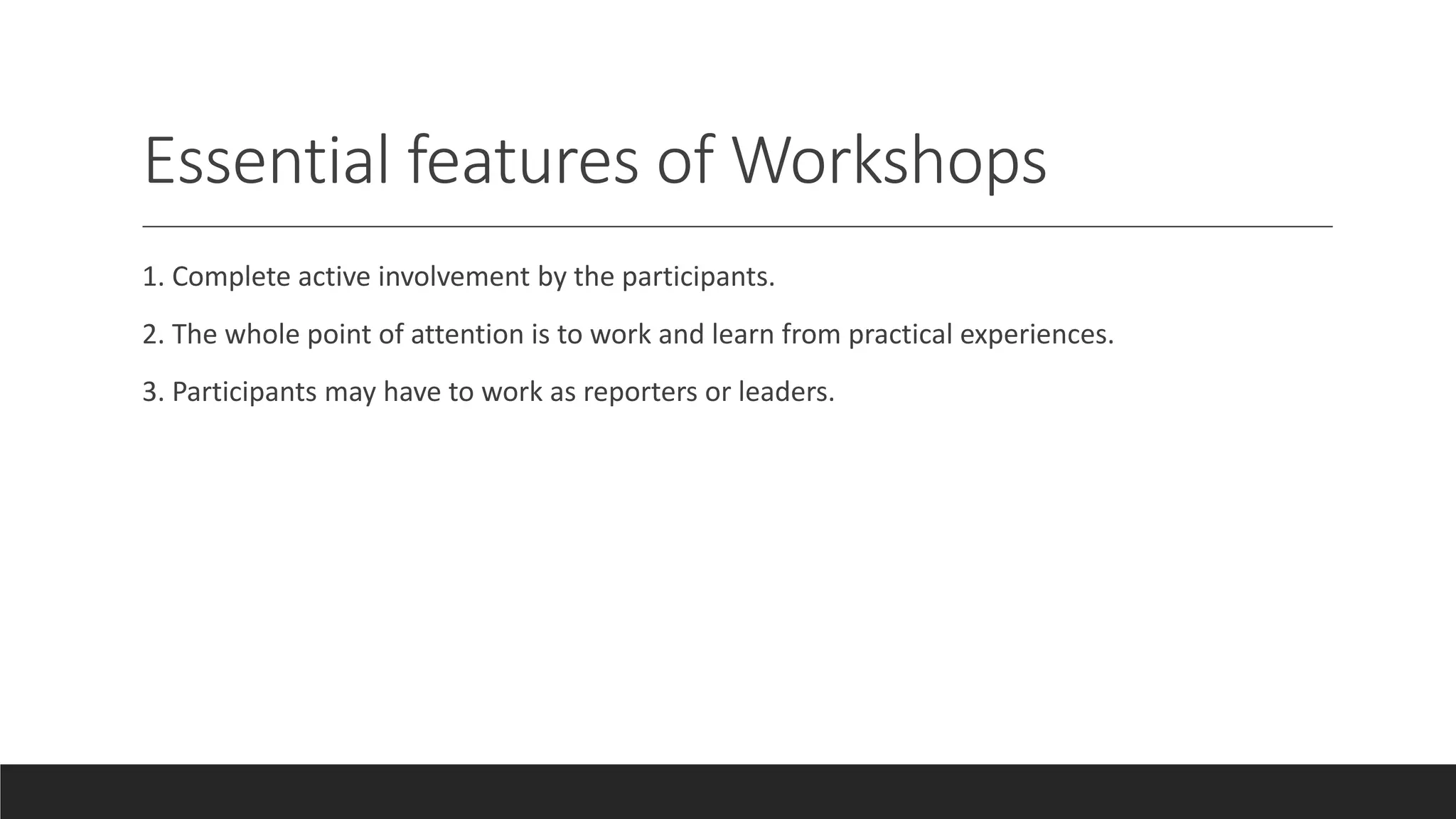 Essential features of Workshops

1. Complete active involvement by the participants.

2. The whole point of attention is to work and learn from practical experiences.

3. Participants may have to work as reporters or leaders.